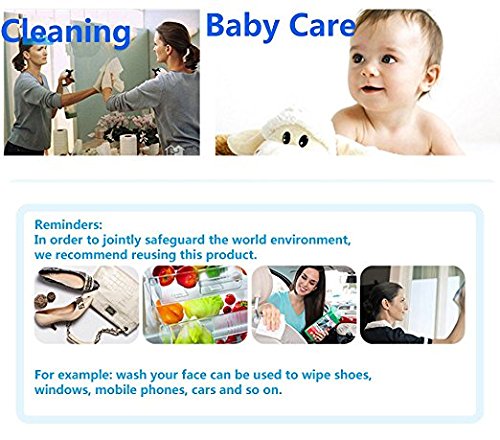 Cleaning

Baby Care

Reminders:
In order to jointly safeguard the world environment, we recommend reusing this product.

For example: wash your face can be used to wipe shoes, windows, mobile phones, cars and so on.